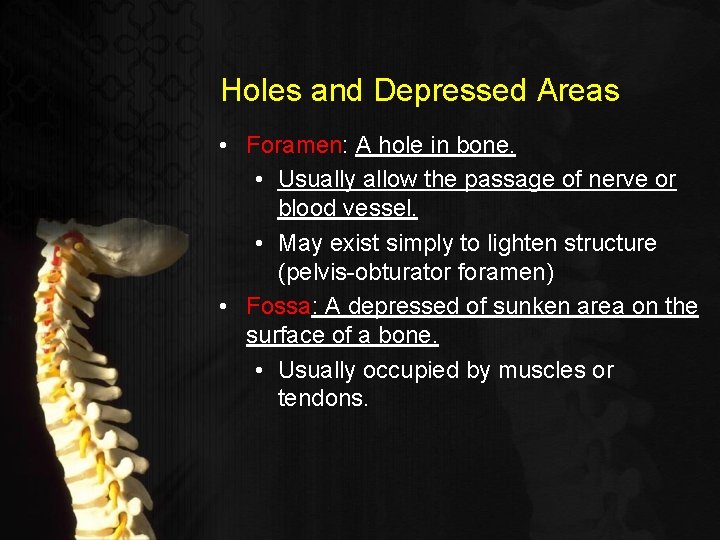 Holes and Depressed Areas

• Foramen: A hole in bone.
  • Usually allow the passage of nerve or blood vessel.
  • May exist simply to lighten structure (pelvis-obturator foramen)
• Fossa: A depressed of sunken area on the surface of a bone.
  • Usually occupied by muscles or tendons.